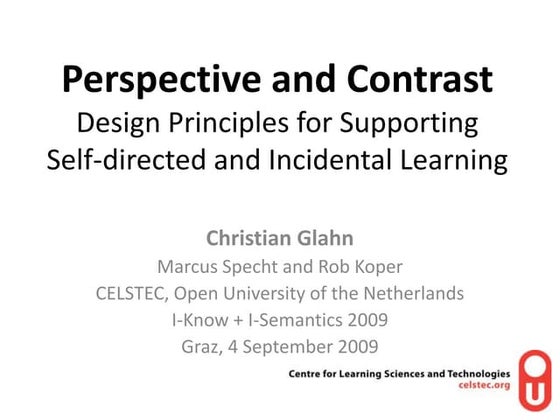 Perspective and Contrast
Design Principles for Supporting Self-directed and Incidental Learning

Christian Glahn
Marcus Specht and Rob Koper
CELSTEC, Open University of the Netherlands
I-Know + I-Semantics 2009
Graz, 4 September 2009

Centre for Learning Sciences and Technologies
celstec.org